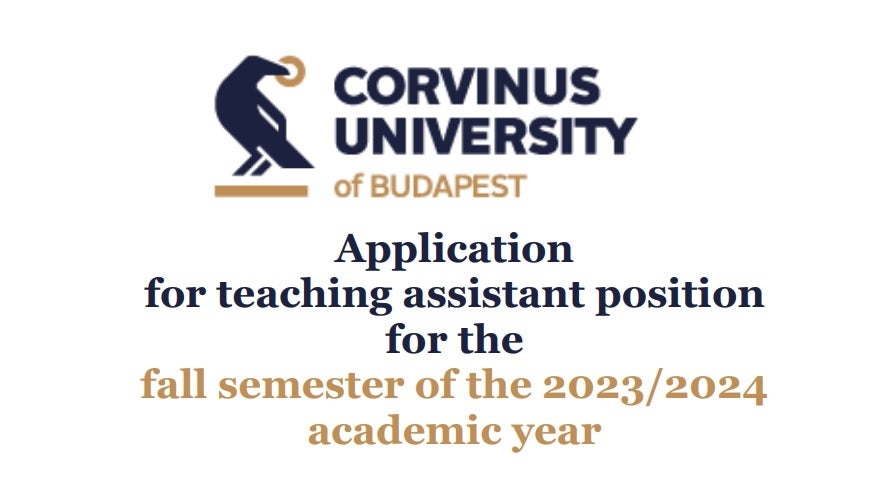 CORVINUS UNIVERSITY of BUDAPEST

Application
for teaching assistant position
for the
fall semester of the 2023/2024
academic year